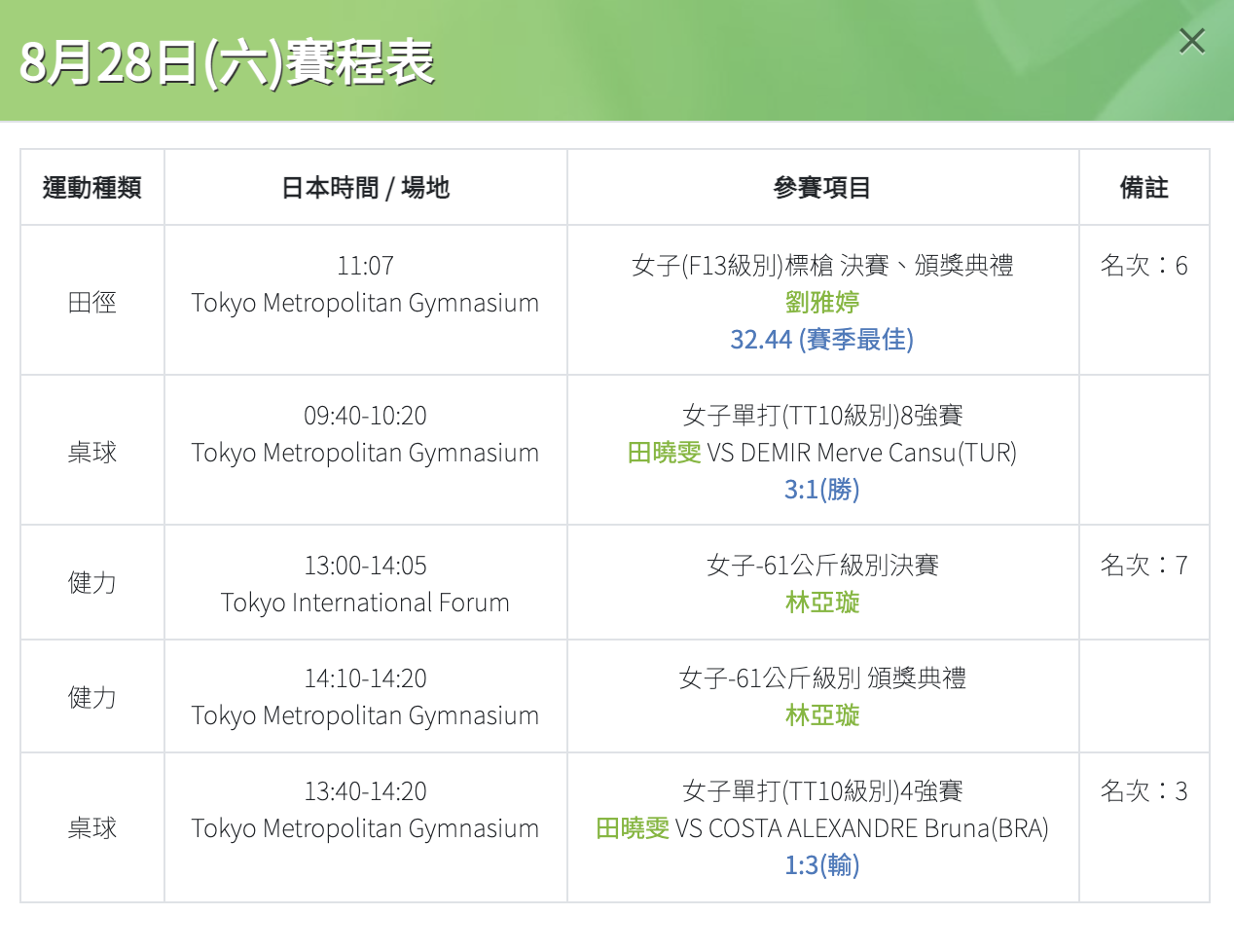 8月28日(六)賽程表

×

| 運動種類 | 日本時間 / 場地 | 參賽項目 | 備註 |
|---|---|---|---|
| 田徑 | 11:07 Tokyo Metropolitan Gymnasium | 女子(F13級別)標槍 決賽、頒獎典禮 劉雅婷 32.44 (賽季最佳) | 名次：6 |
| 桌球 | 09:40-10:20 Tokyo Metropolitan Gymnasium | 女子單打(TT10級別)8強賽 田曉雯 VS DEMIR Merve Cansu(TUR) 3:1(勝) | |
| 健力 | 13:00-14:05 Tokyo International Forum | 女子-61公斤級別決賽 林亞璇 | 名次：7 |
| 健力 | 14:10-14:20 Tokyo Metropolitan Gymnasium | 女子-61公斤級別 頒獎典禮 林亞璇 | |
| 桌球 | 13:40-14:20 Tokyo Metropolitan Gymnasium | 女子單打(TT10級別)4強賽 田曉雯 VS COSTA ALEXANDRE Bruna(BRA) 1:3(輸) | 名次：3 |